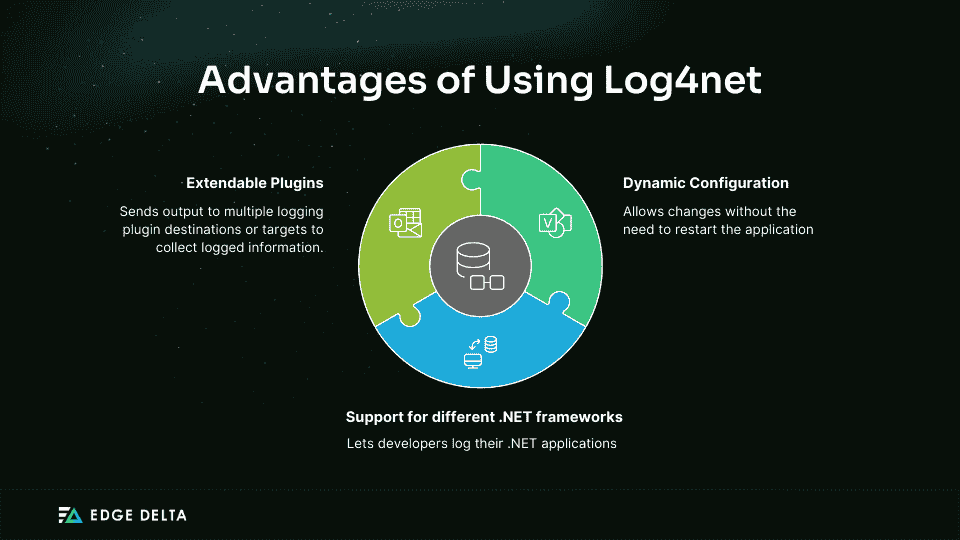 Advantages of Using Log4net

Extendable Plugins

Sends output to multiple logging plugin destinations or targets to collect logged information.

Dynamic Configuration

Allows changes without the need to restart the application

Support for different .NET frameworks

Lets developers log their .NET applications

EDGE DELTA